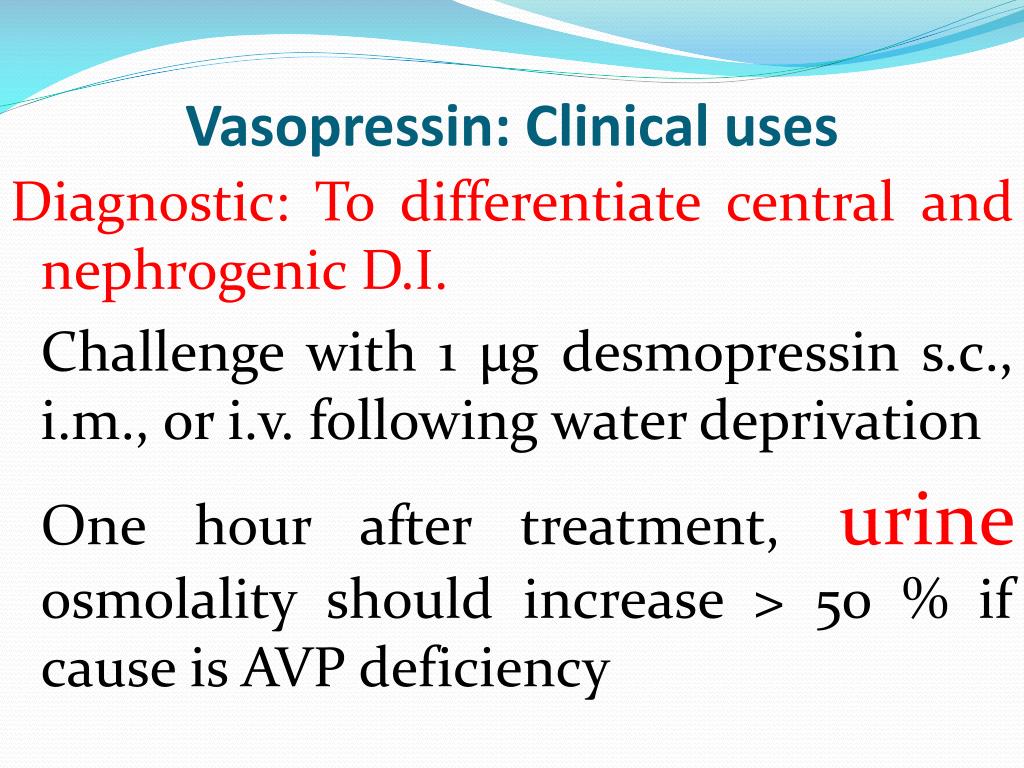 Vasopressin: Clinical uses

Diagnostic: To differentiate central and nephrogenic D.I.

Challenge with 1 μg desmopressin s.c., i.m., or i.v. following water deprivation

One hour after treatment, urine osmolality should increase > 50 % if cause is AVP deficiency